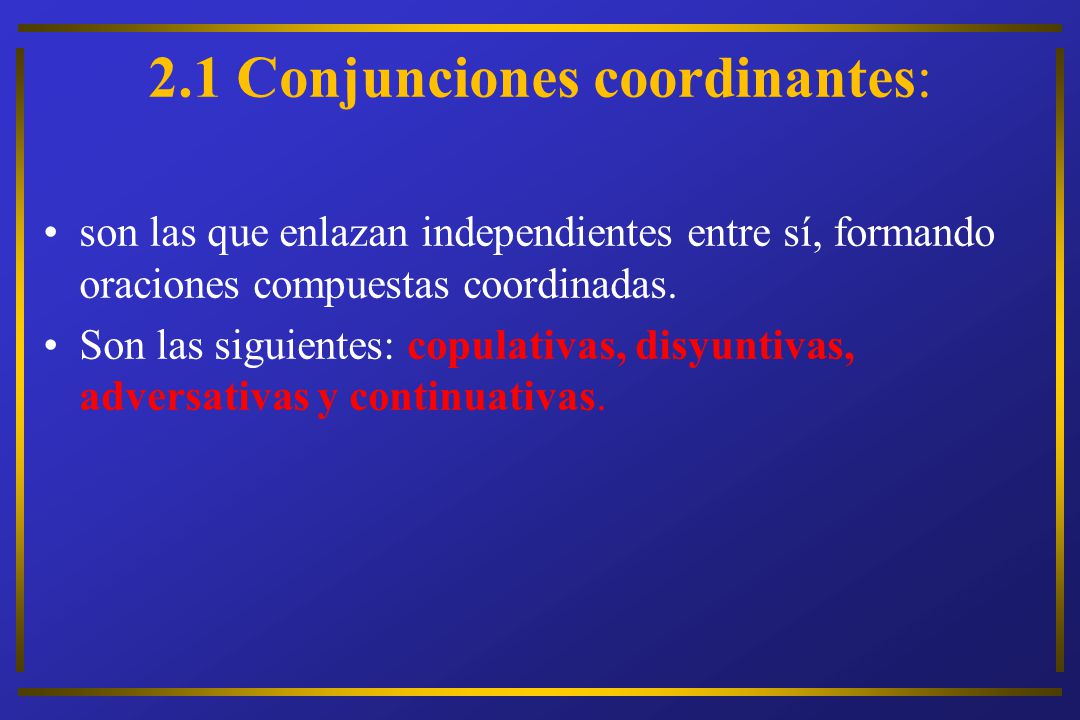 2.1 Conjunciones coordinantes:

• son las que enlazan independientes entre sí, formando oraciones compuestas coordinadas.

• Son las siguientes: copulativas, disyuntivas, adversativas y continuativas.